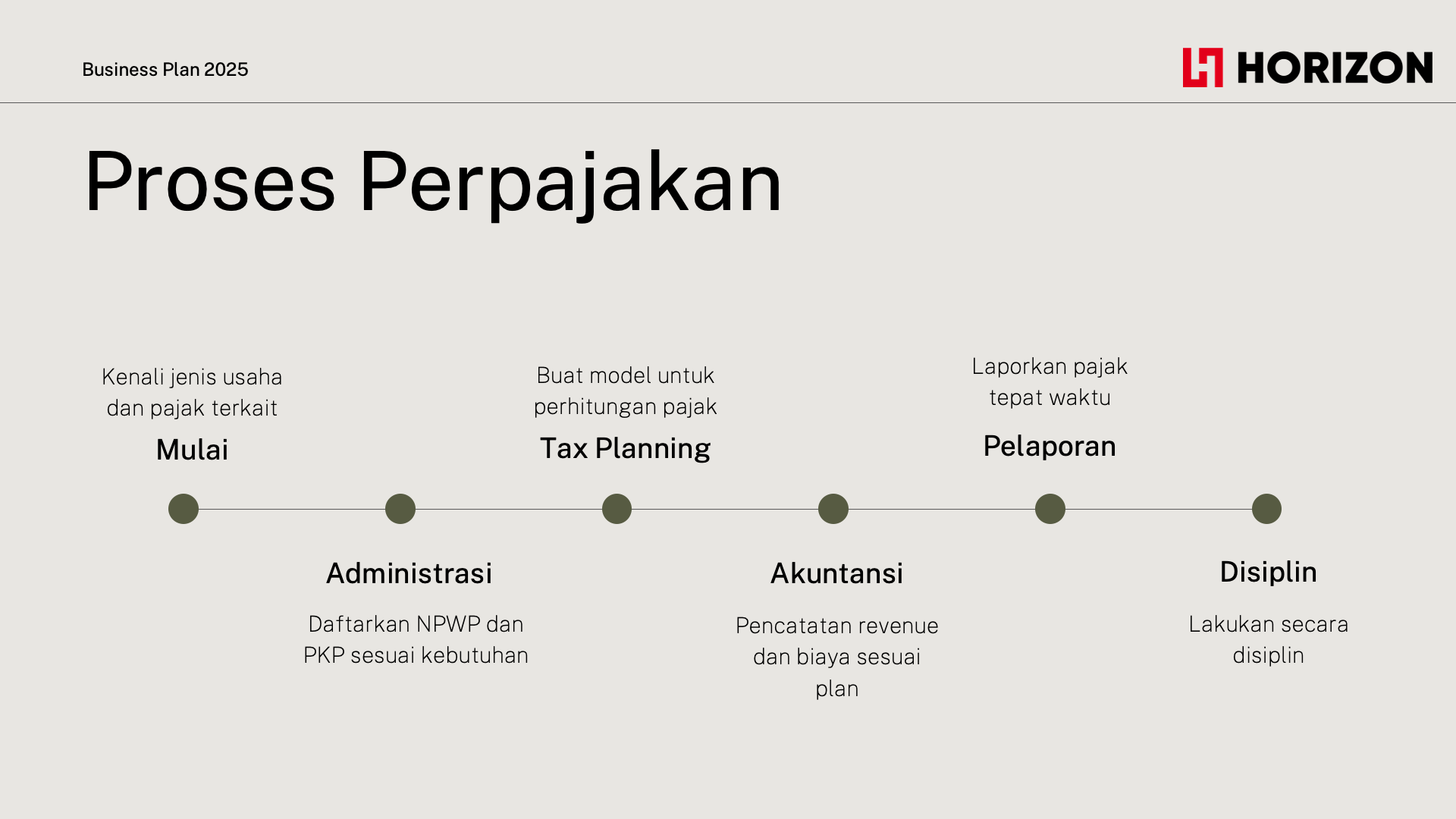 Business Plan 2025

HORIZON

Proses Perpajakan

Kenali jenis usaha dan pajak terkait

Mulai

Administrasi

Daftarkan NPWP dan PKP sesuai kebutuhan

Buat model untuk perhitungan pajak

Tax Planning

Akuntansi

Pencatatan revenue dan biaya sesuai plan

Laporkan pajak tepat waktu

Pelaporan

Disiplin

Lakukan secara disiplin